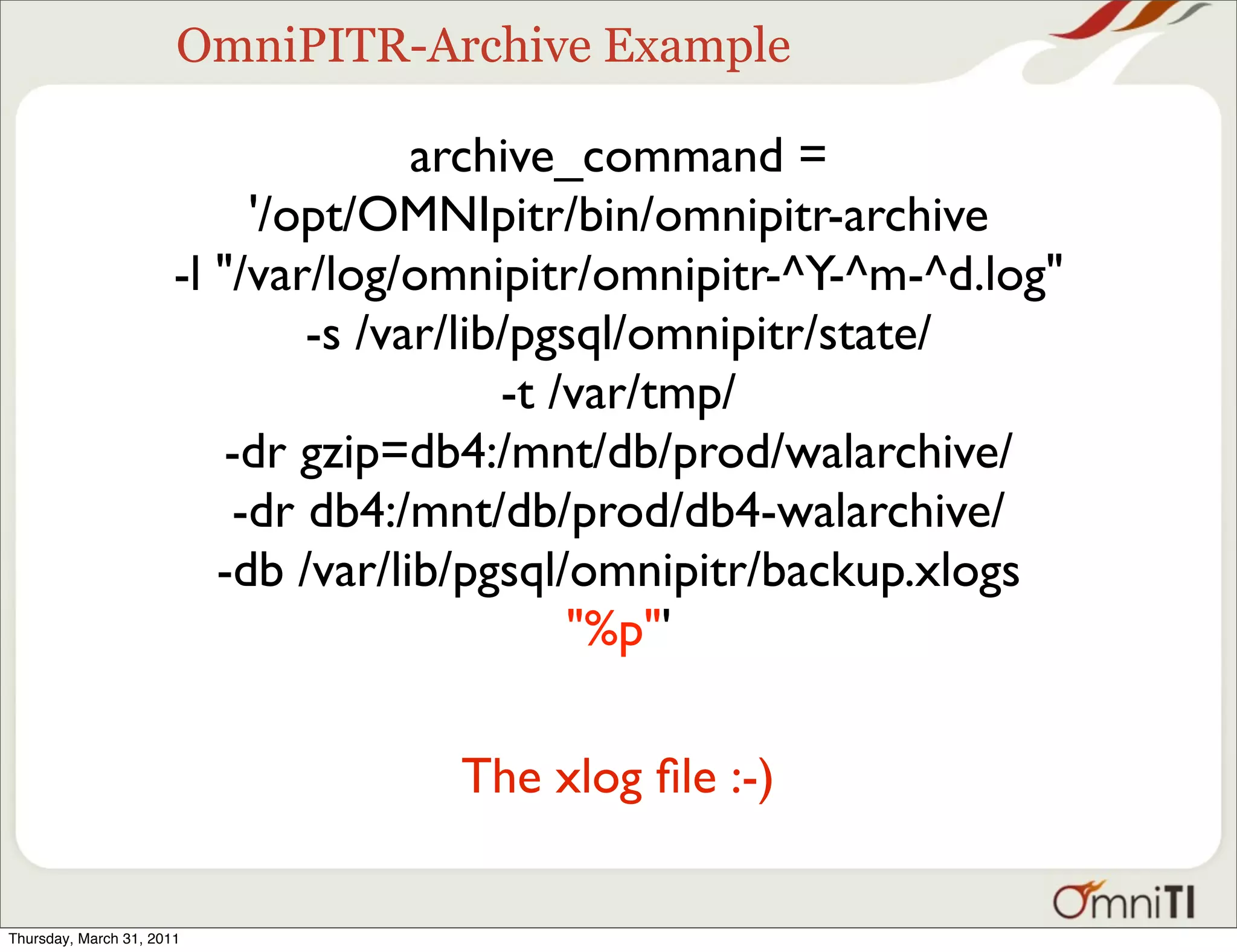 OmniPITR-Archive Example

archive_command =
'/opt/OMNIpitr/bin/omnipitr-archive
-l "/var/log/omnipitr/omnipitr-^Y-^m-^d.log"
-s /var/lib/pgsql/omnipitr/state/
-t /var/tmp/
-dr gzip=db4:/mnt/db/prod/walarchive/
-dr db4:/mnt/db/prod/db4-walarchive/
-db /var/lib/pgsql/omnipitr/backup.xlogs
"%p"'

The xlog file :-)

OmniTI

Thursday, March 31, 2011